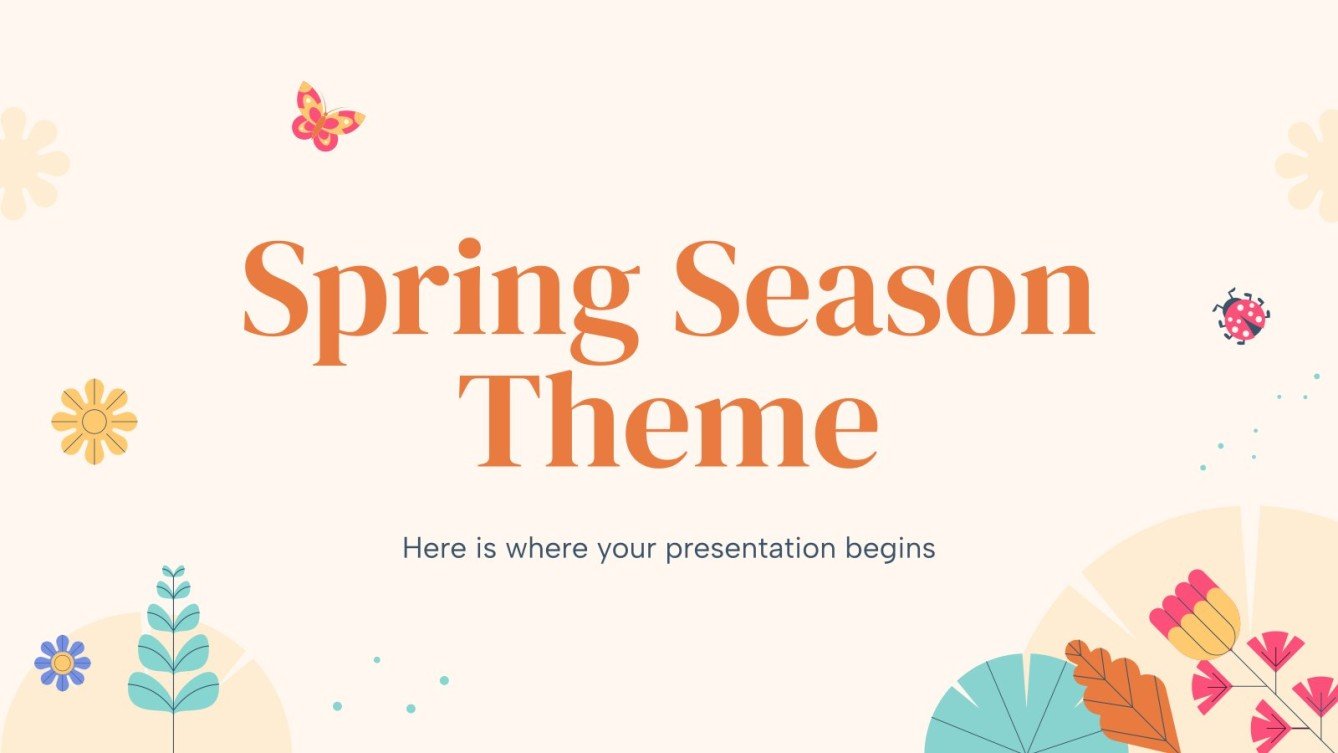 Spring Season Theme

Here is where your presentation begins